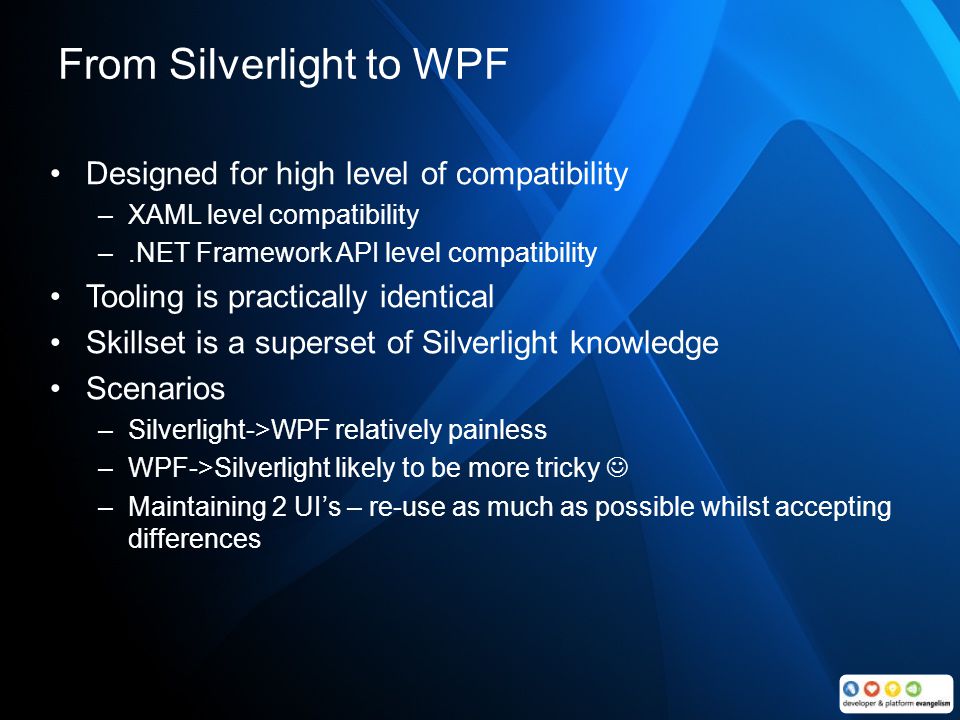 From Silverlight to WPF

• Designed for high level of compatibility
– XAML level compatibility
– .NET Framework API level compatibility
• Tooling is practically identical
• Skillset is a superset of Silverlight knowledge
• Scenarios
– Silverlight->WPF relatively painless
– WPF->Silverlight likely to be more tricky ☺
– Maintaining 2 UI's – re-use as much as possible whilst accepting differences

developer & platform evangelism